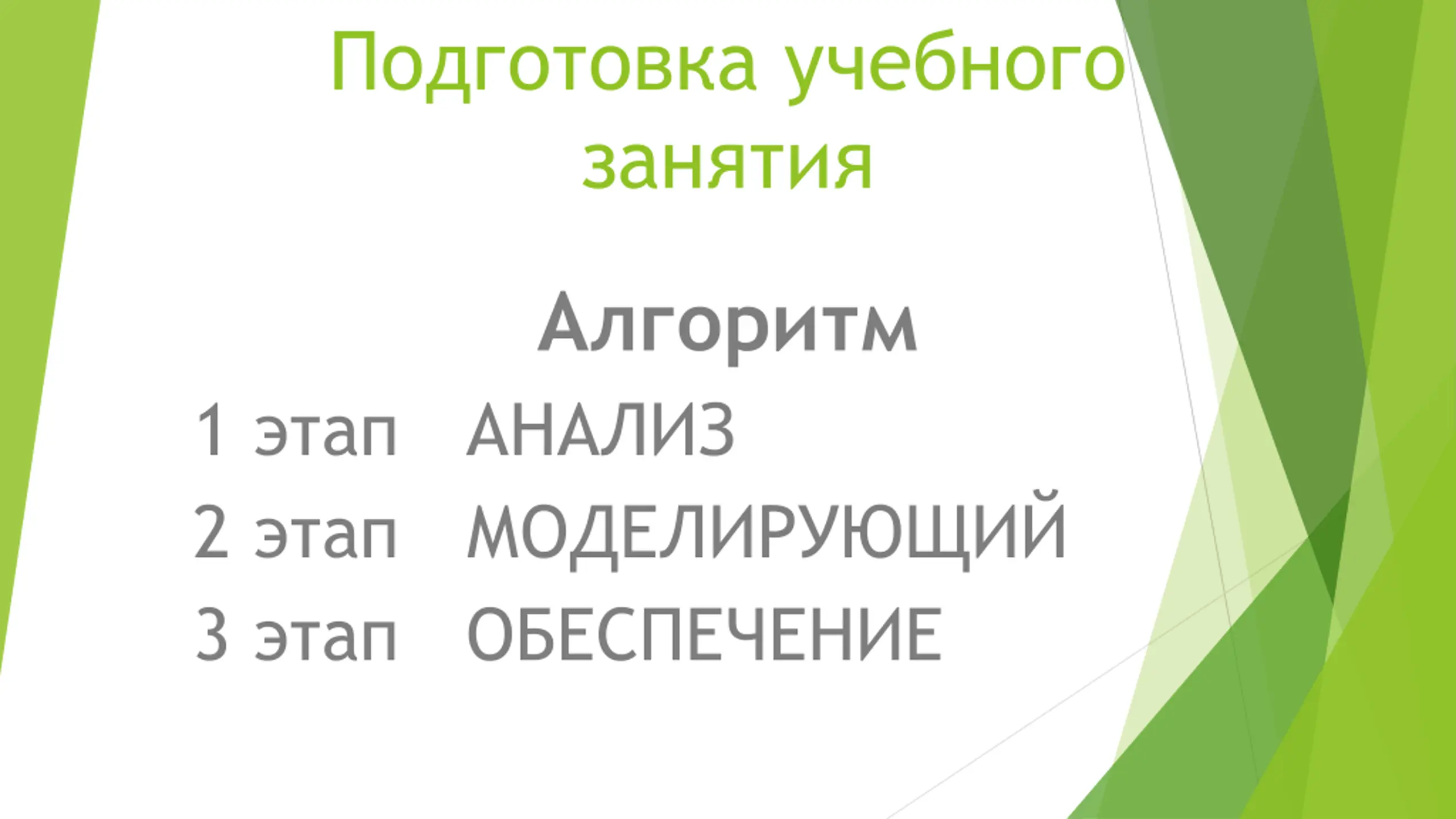 Подготовка учебного занятия

Алгоритм

1 этап АНАЛИЗ

2 этап МОДЕЛИРУЮЩИЙ

3 этап ОБЕСПЕЧЕНИЕ